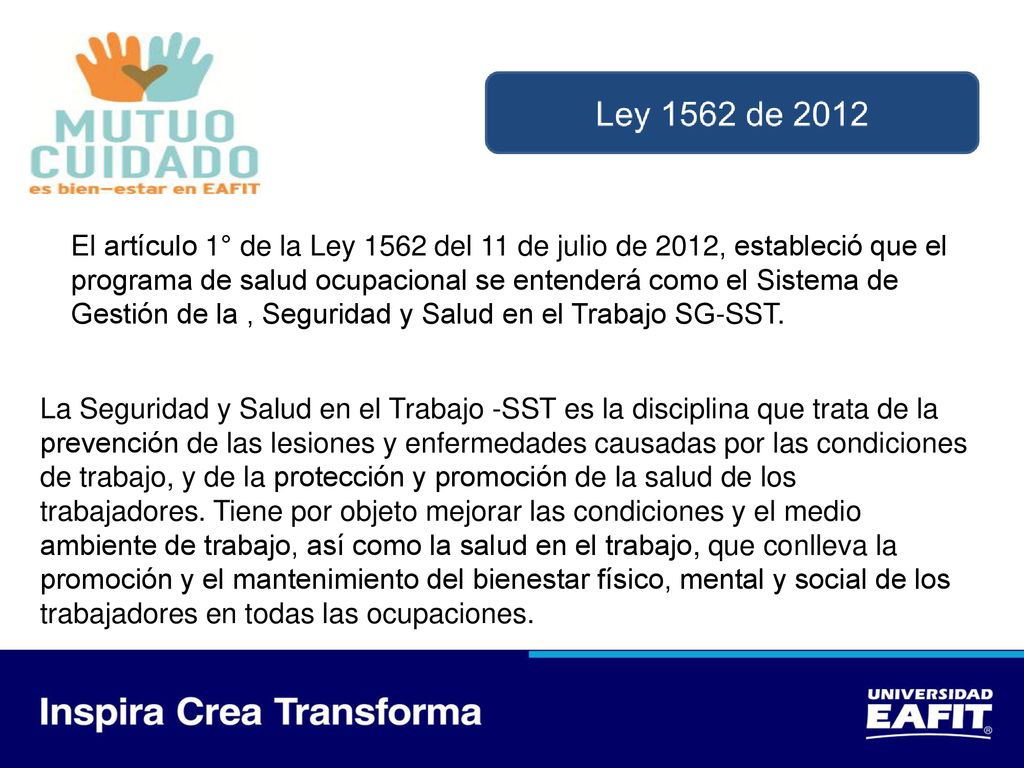 MUTUO CUIDADO
es bien–estar en EAFIT

Ley 1562 de 2012

El artículo 1° de la Ley 1562 del 11 de julio de 2012, estableció que el programa de salud ocupacional se entenderá como el Sistema de Gestión de la , Seguridad y Salud en el Trabajo SG-SST.

La Seguridad y Salud en el Trabajo -SST es la disciplina que trata de la prevención de las lesiones y enfermedades causadas por las condiciones de trabajo, y de la protección y promoción de la salud de los trabajadores. Tiene por objeto mejorar las condiciones y el medio ambiente de trabajo, así como la salud en el trabajo, que conlleva la promoción y el mantenimiento del bienestar físico, mental y social de los trabajadores en todas las ocupaciones.

Inspira Crea Transforma

UNIVERSIDAD EAFIT®